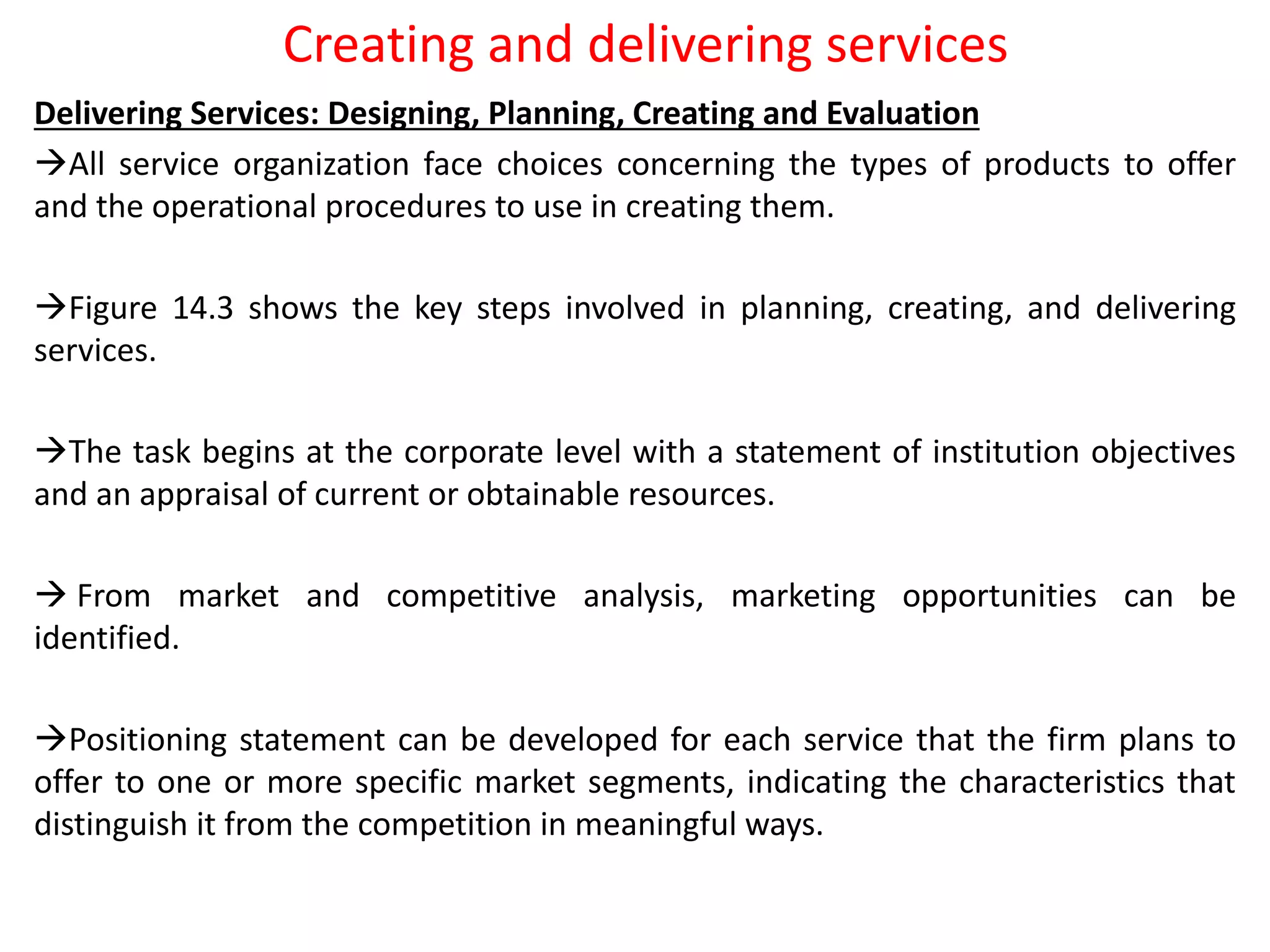 Creating and delivering services

Delivering Services: Designing, Planning, Creating and Evaluation

→All service organization face choices concerning the types of products to offer and the operational procedures to use in creating them.

→Figure 14.3 shows the key steps involved in planning, creating, and delivering services.

→The task begins at the corporate level with a statement of institution objectives and an appraisal of current or obtainable resources.

→ From market and competitive analysis, marketing opportunities can be identified.

→Positioning statement can be developed for each service that the firm plans to offer to one or more specific market segments, indicating the characteristics that distinguish it from the competition in meaningful ways.